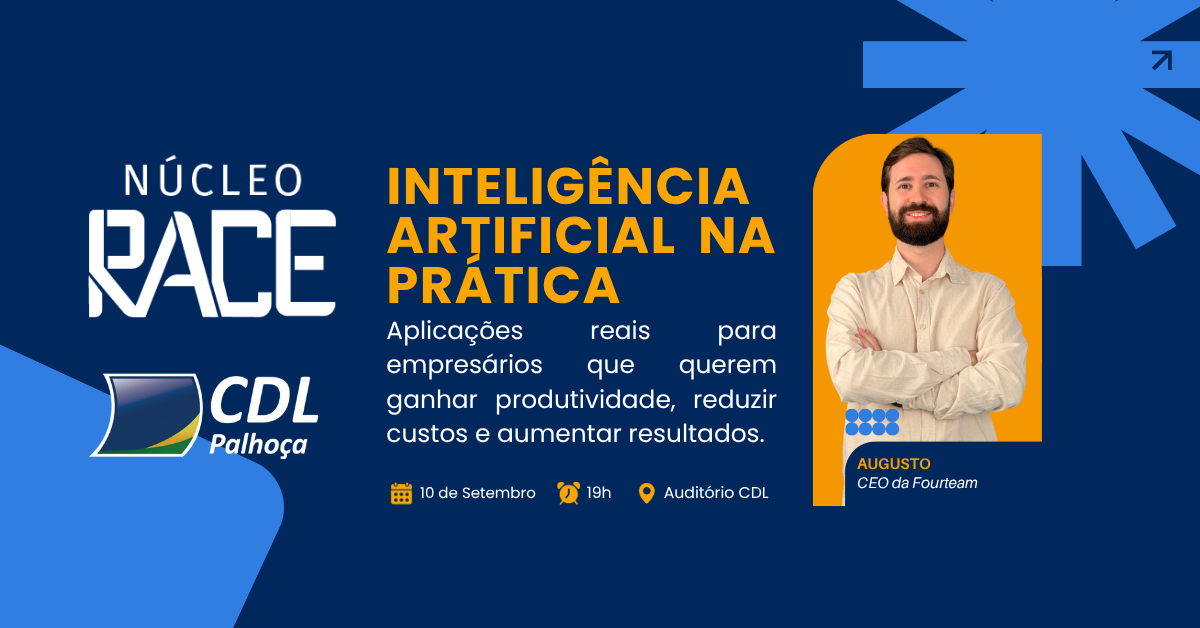 NÚCLEO
RACE

CDL
Palhoça

INTELIGÊNCIA ARTIFICIAL NA PRÁTICA

Aplicações reais para empresários que querem ganhar produtividade, reduzir custos e aumentar resultados.

10 de Setembro 19h Auditório CDL

AUGUSTO
CEO da Fourteam